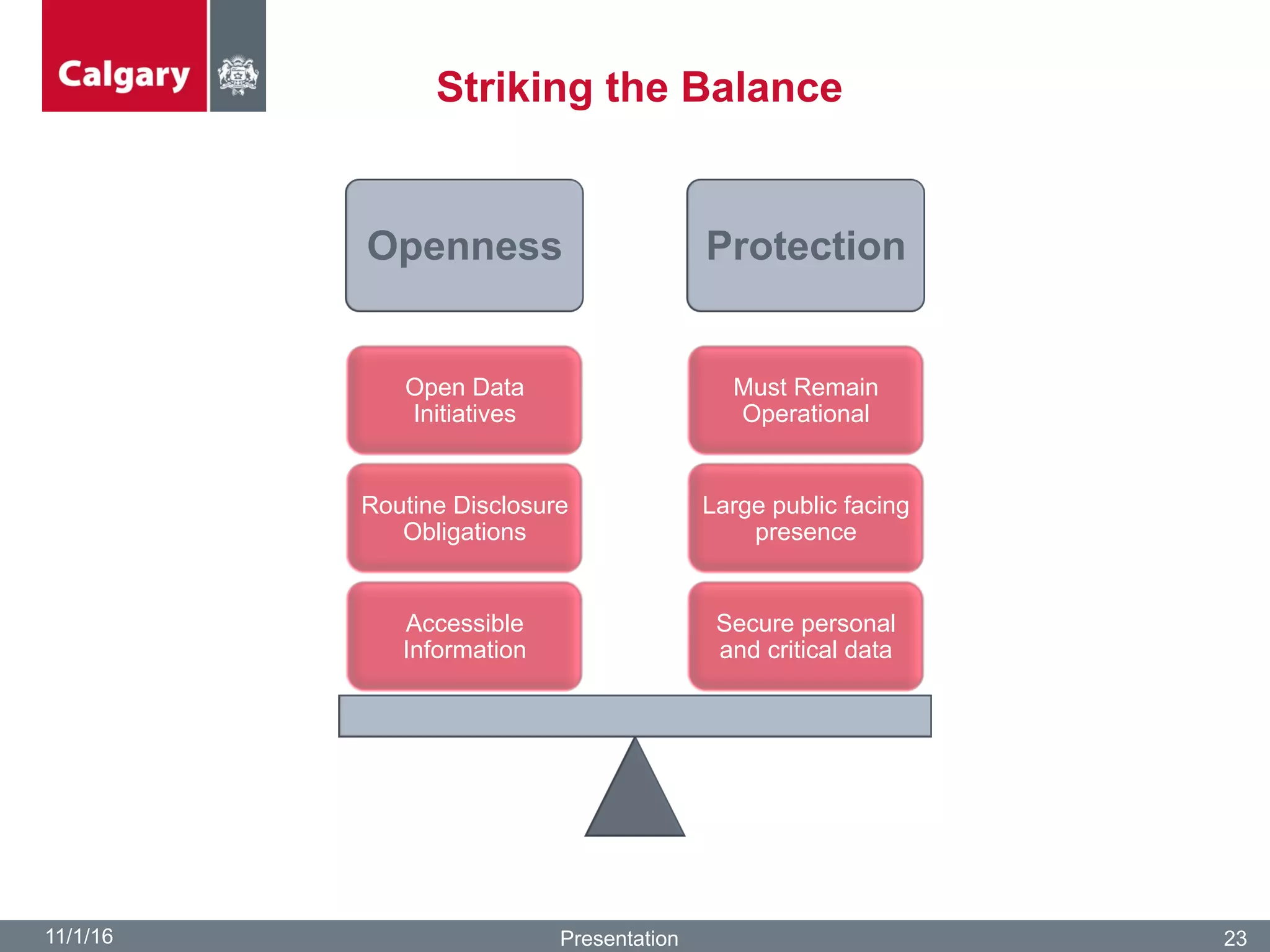 Calgary

Striking the Balance

Openness

Open Data Initiatives

Routine Disclosure Obligations

Accessible Information

Protection

Must Remain Operational

Large public facing presence

Secure personal and critical data

11/1/16

Presentation

23